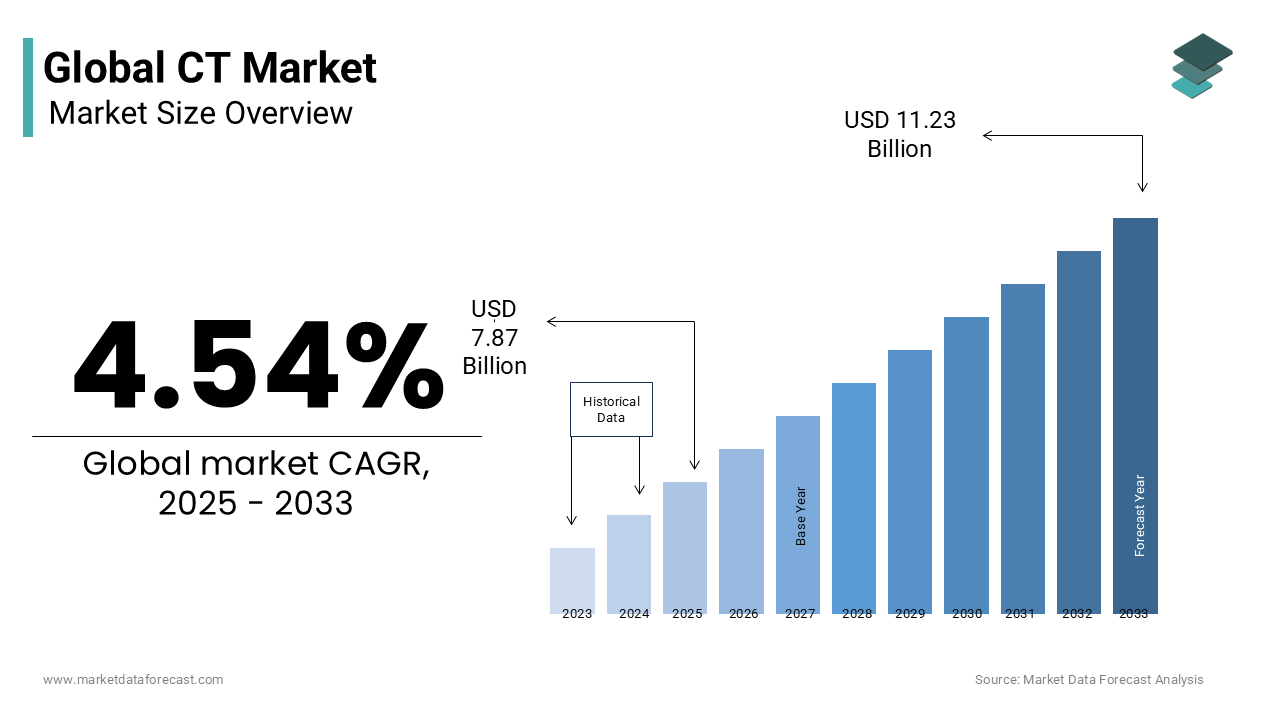 Global CT Market
Market Size Overview

4.54%

Global market CAGR, 2025 - 2033

USD 11.23 Billion

USD 7.87 Billion

Historical Data

Base Year

Forecast Year

2023
2024
2025
2026
2027
2028
2029
2030
2031
2032
2033

www.marketdataforecast.com

Source: Market Data Forecast Analysis